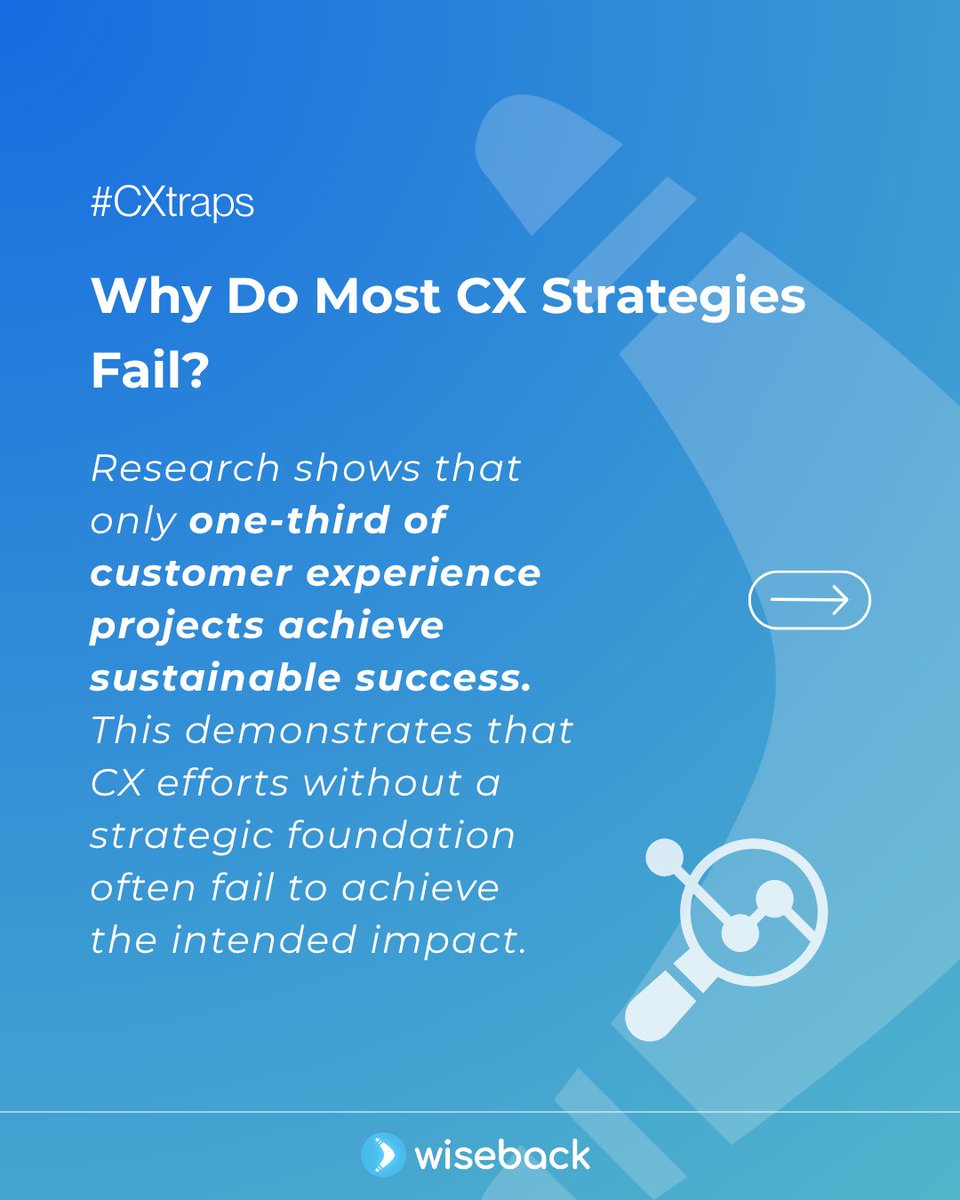 #CXtraps

Why Do Most CX Strategies Fail?

Research shows that only one-third of customer experience projects achieve sustainable success. This demonstrates that CX efforts without a strategic foundation often fail to achieve the intended impact.

wiseback